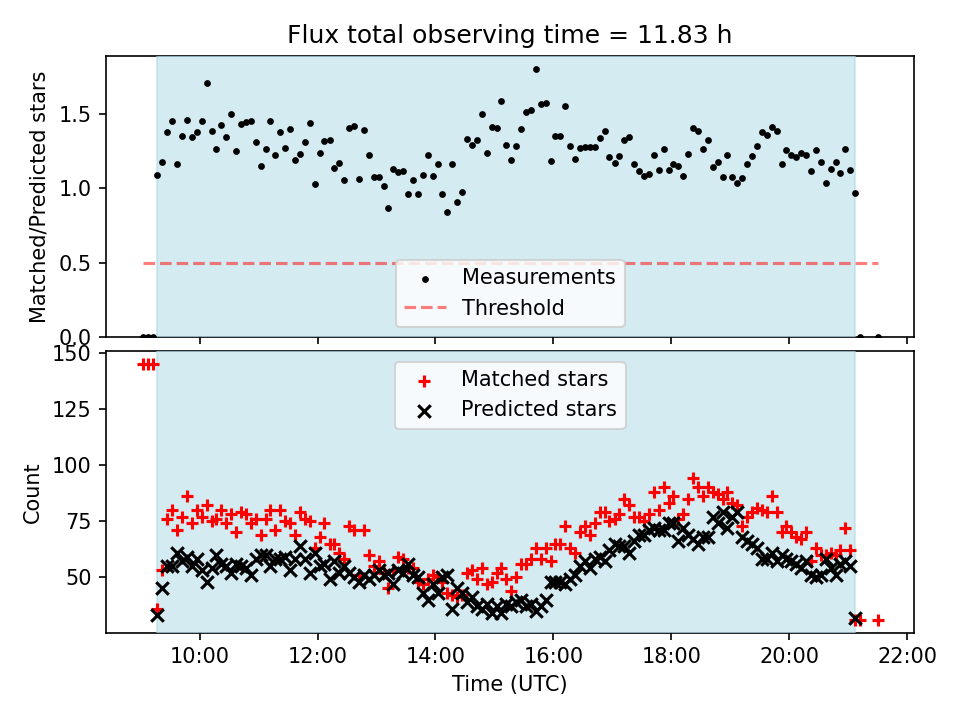 Flux total observing time = 11.83 h

Matched/Predicted stars

1.5
1.0
0.5
0.0

Measurements
Threshold

Count

150
125
100
75
50

Matched stars
Predicted stars

10:00
12:00
14:00
16:00
18:00
20:00
22:00

Time (UTC)